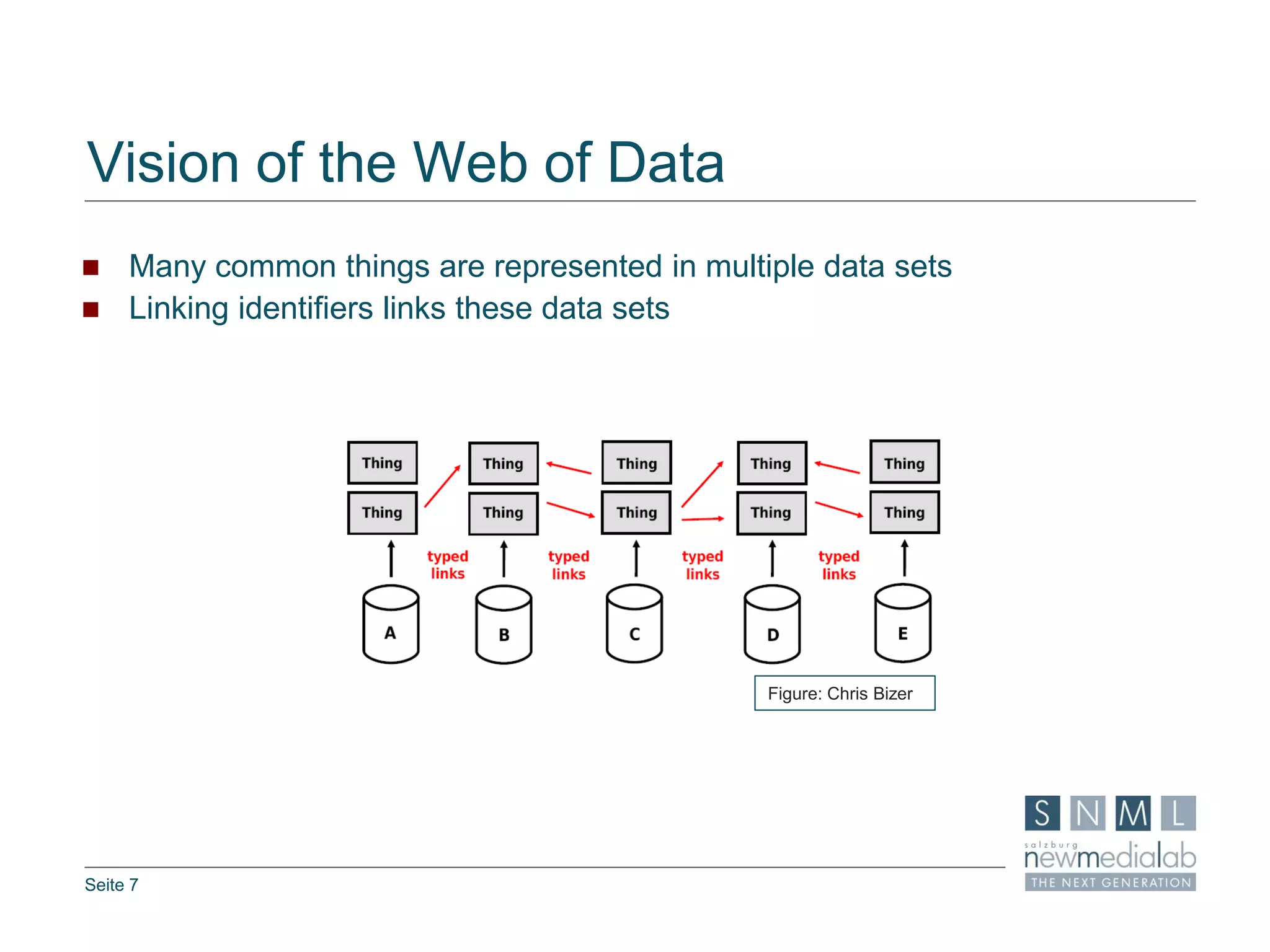 Vision of the Web of Data

■ Many common things are represented in multiple data sets
■ Linking identifiers links these data sets

Thing Thing Thing Thing Thing
Thing Thing Thing Thing Thing

typed links typed links typed links typed links

A B C D E

Figure: Chris Bizer

Seite 7

S N M L
salzburg
newmedialab
THE NEXT GENERATION